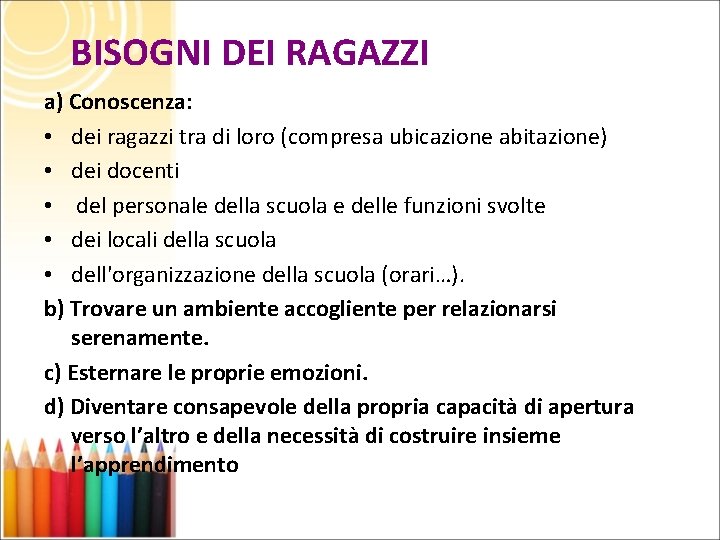 BISOGNI DEI RAGAZZI

a) Conoscenza:

• dei ragazzi tra di loro (compresa ubicazione abitazione)
• dei docenti
• del personale della scuola e delle funzioni svolte
• dei locali della scuola
• dell'organizzazione della scuola (orari…).

b) Trovare un ambiente accogliente per relazionarsi serenamente.

c) Esternare le proprie emozioni.

d) Diventare consapevole della propria capacità di apertura verso l'altro e della necessità di costruire insieme l'apprendimento